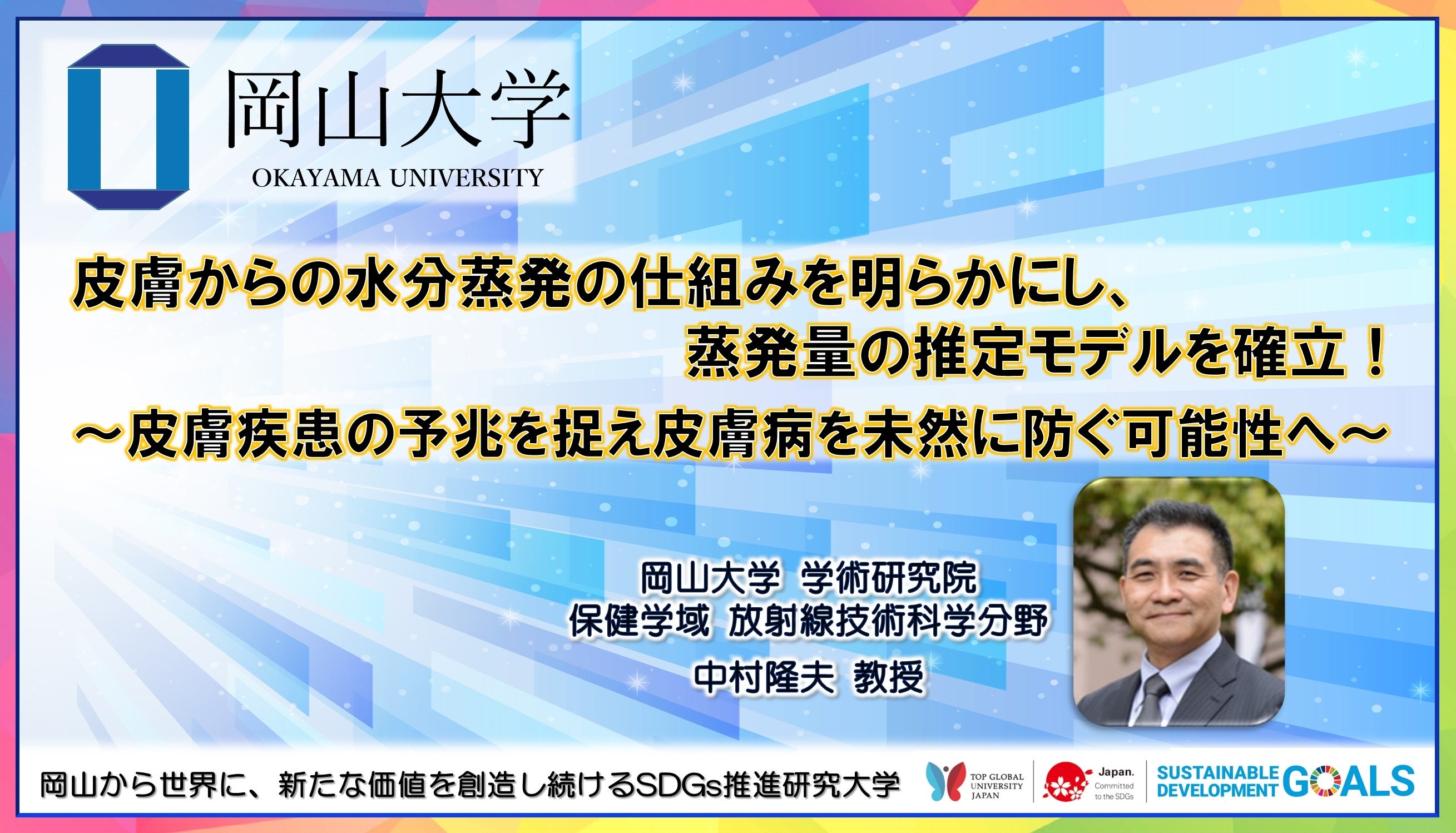 岡山大学
OKAYAMA UNIVERSITY

皮膚からの水分蒸発の仕組みを明らかにし、
蒸発量の推定モデルを確立！
～皮膚疾患の予兆を捉え皮膚病を未然に防ぐ可能性へ～

岡山大学 学術研究院
保健学域 放射線技術科学分野
中村隆夫 教授

岡山から世界に、新たな価値を創造し続けるSDGs推進研究大学

TOP GLOBAL UNIVERSITY JAPAN

Japan. Committed to the SDGs

SUSTAINABLE DEVELOPMENT GOALS